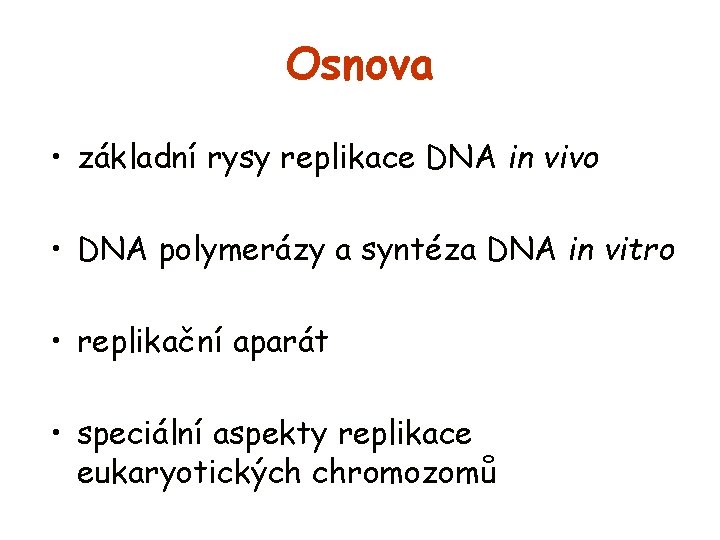 Osnova

• základní rysy replikace DNA in vivo

• DNA polymerázy a syntéza DNA in vitro

• replikační aparát

• speciální aspekty replikace eukaryotických chromozomů